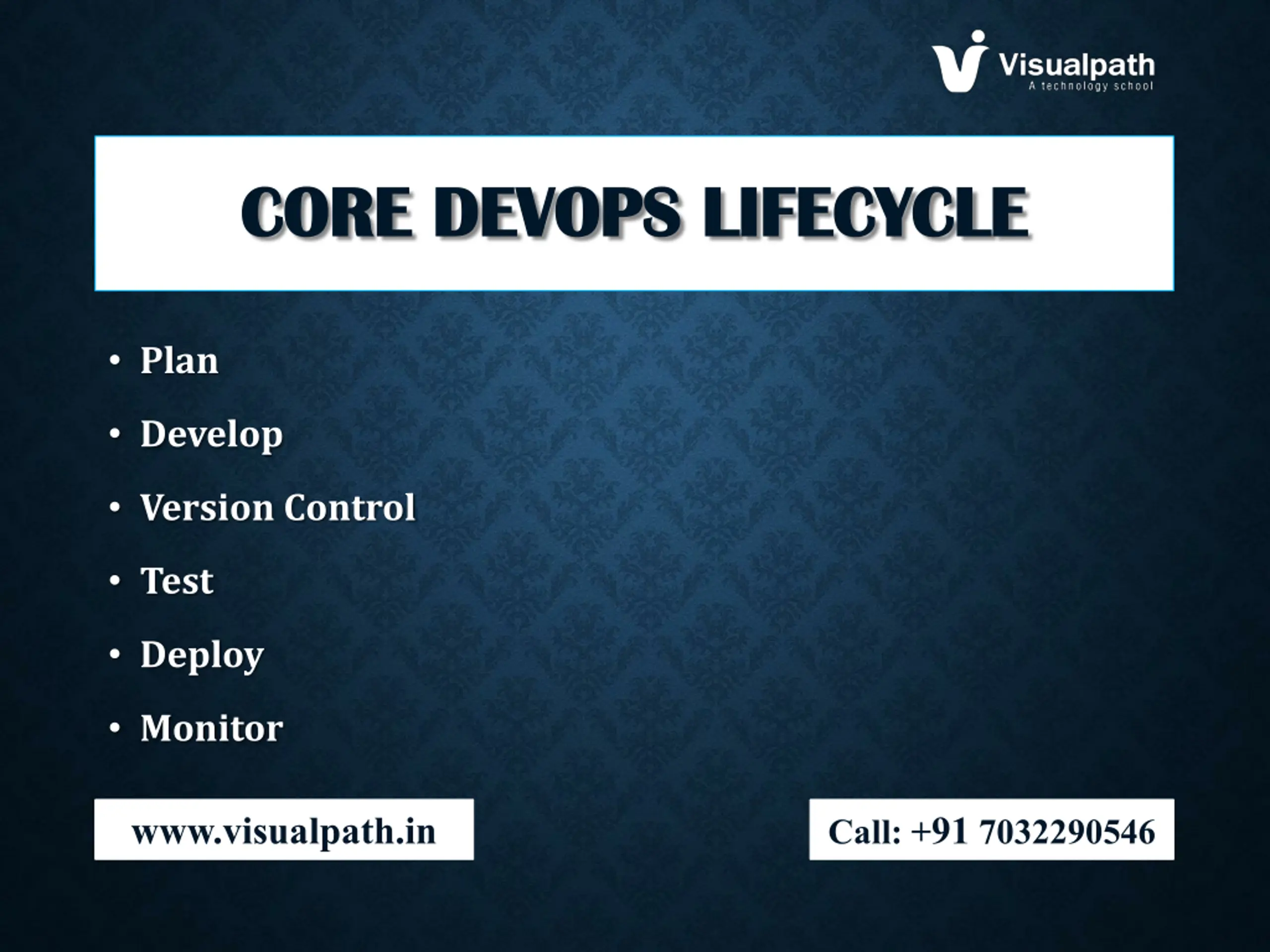 Visualpath
A technology school

CORE DEVOPS LIFECYCLE

• Plan
• Develop
• Version Control
• Test
• Deploy
• Monitor

www.visualpath.in

Call: +91 7032290546